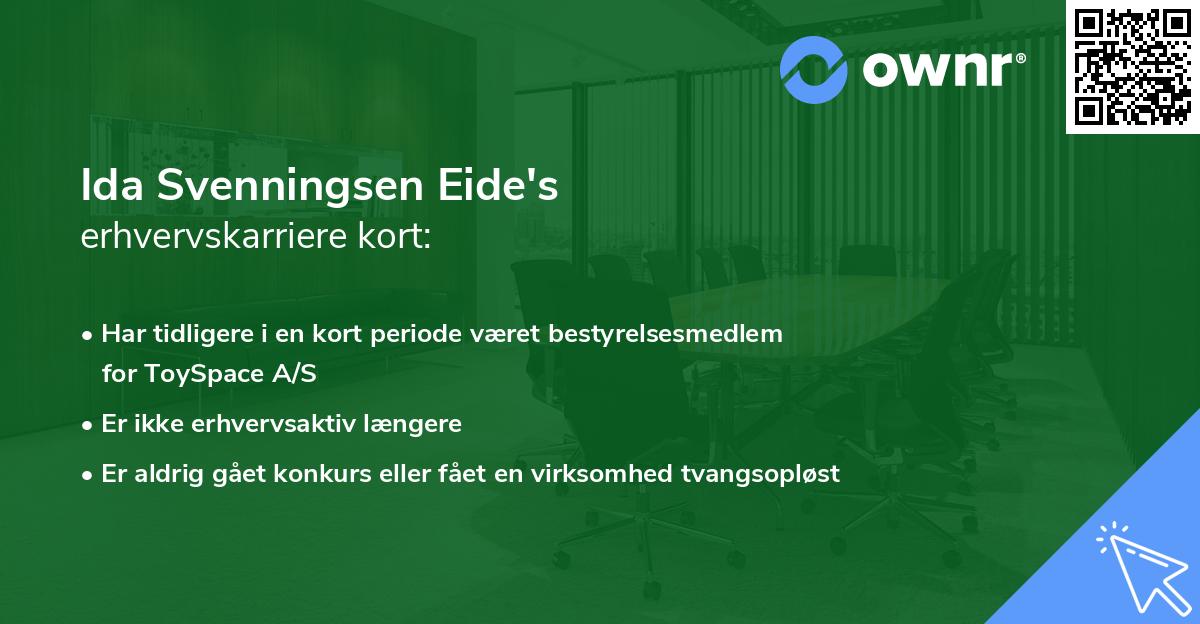 ownr®

Ida Svenningsen Eide's
erhvervskarriere kort:

• Har tidligere i en kort periode været bestyrelsesmedlem for ToySpace A/S
• Er ikke erhvervsaktiv længere
• Er aldrig gået konkurs eller fået en virksomhed tvangsopløst